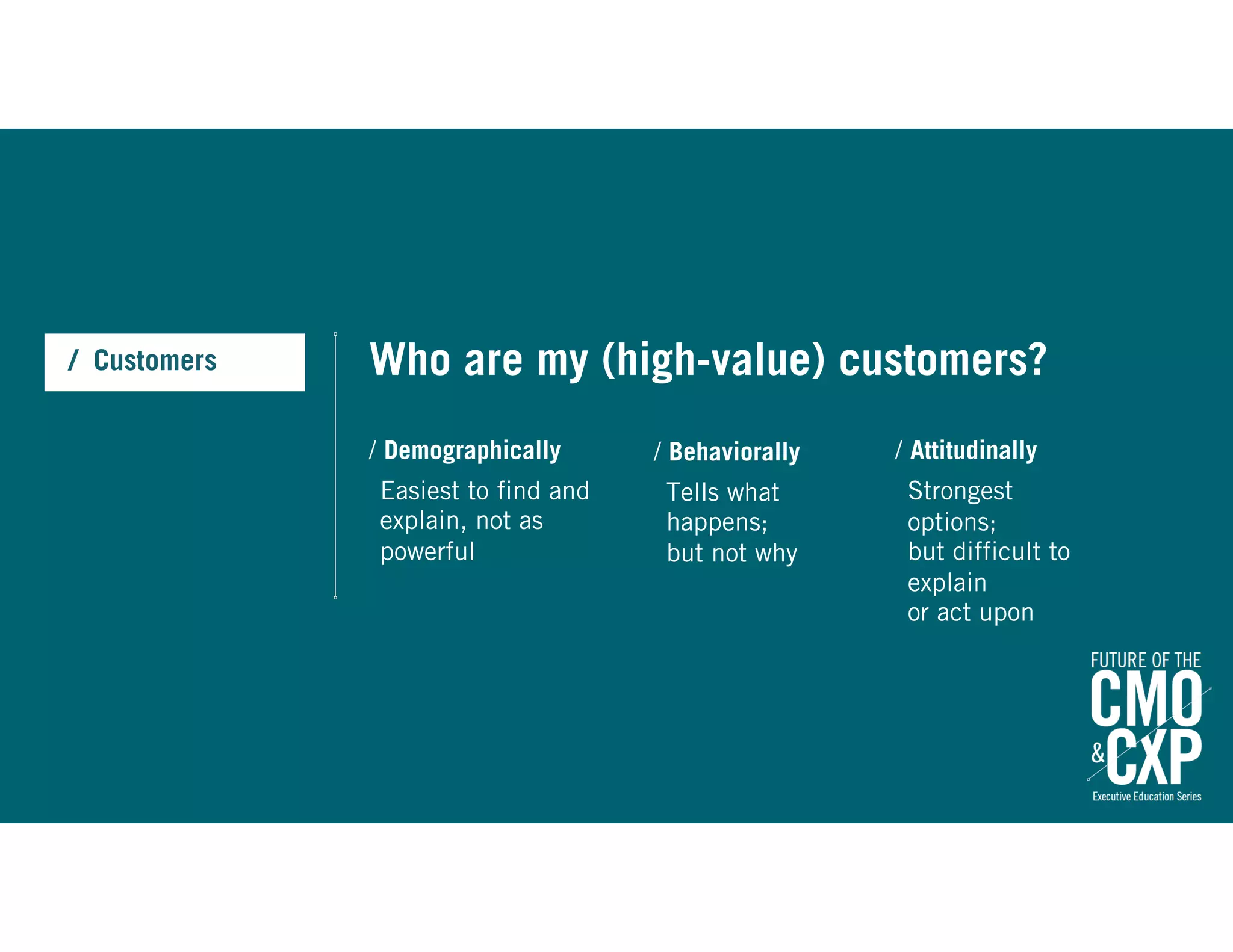 / Customers

Who are my (high-value) customers?

/ Demographically

Easiest to find and explain, not as powerful

/ Behaviorally

Tells what happens; but not why

/ Attitudinally

Strongest options; but difficult to explain or act upon

FUTURE OF THE CMO & CXP Executive Education Series